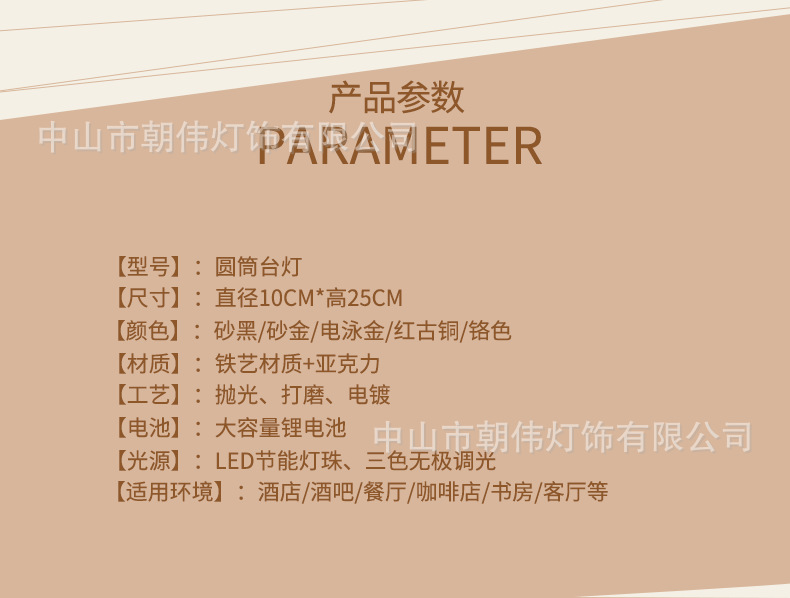 产品参数
PARAMETER

【型号】：圆筒台灯
【尺寸】：直径10CM*高25CM
【颜色】：砂黑/砂金/电泳金/红古铜/铬色
【材质】：铁艺材质+亚克力
【工艺】：抛光、打磨、电镀
【电池】：大容量锂电池
【光源】：LED节能灯珠、三色无极调光
【适用环境】：酒店/酒吧/餐厅/咖啡店/书房/客厅等

中山市朝伟灯饰有限公司